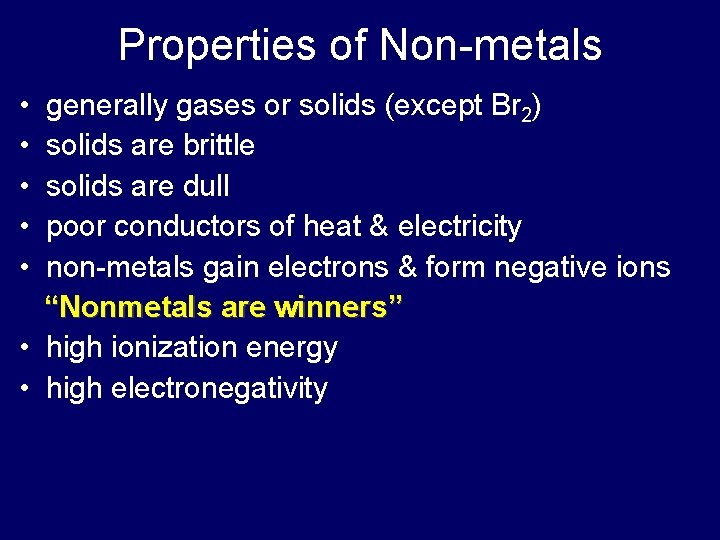 Properties of Non-metals

• generally gases or solids (except $Br_2$)
• solids are brittle
• solids are dull
• poor conductors of heat & electricity
• non-metals gain electrons & form negative ions
“Nonmetals are winners”
• high ionization energy
• high electronegativity